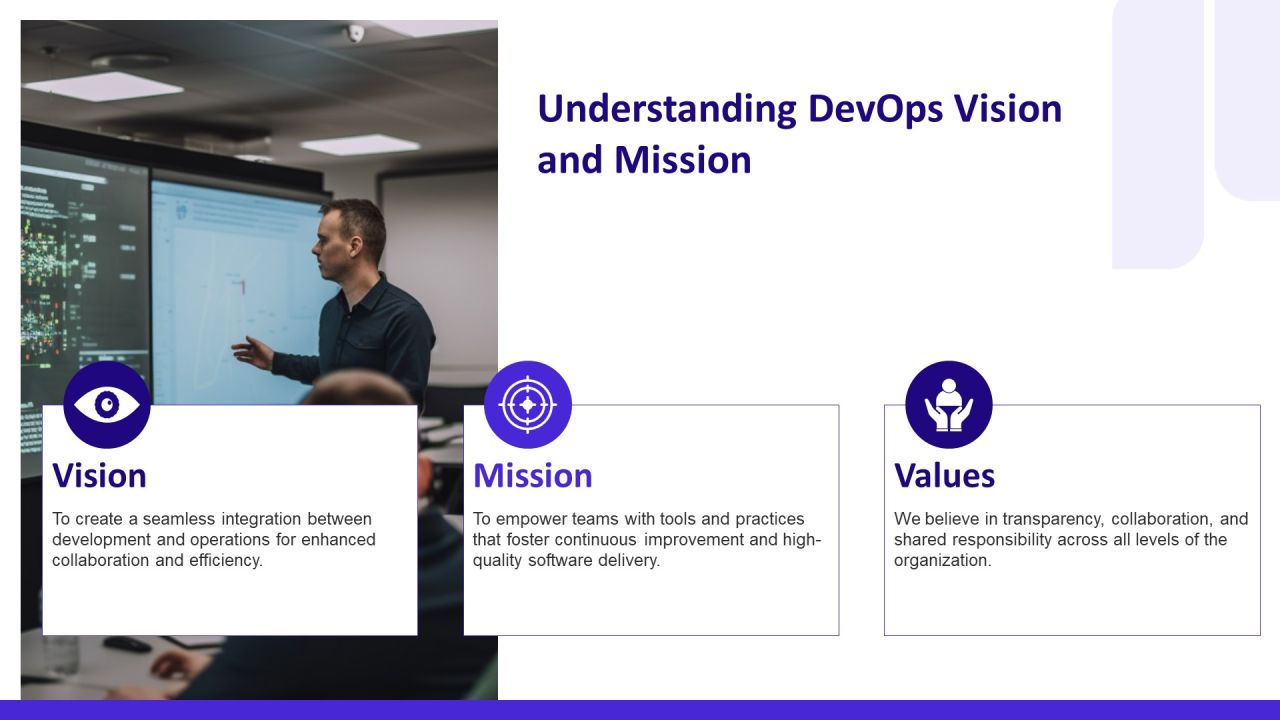 Understanding DevOps Vision and Mission

Vision

To create a seamless integration between development and operations for enhanced collaboration and efficiency.

Mission

To empower teams with tools and practices that foster continuous improvement and high-quality software delivery.

Values

We believe in transparency, collaboration, and shared responsibility across all levels of the organization.